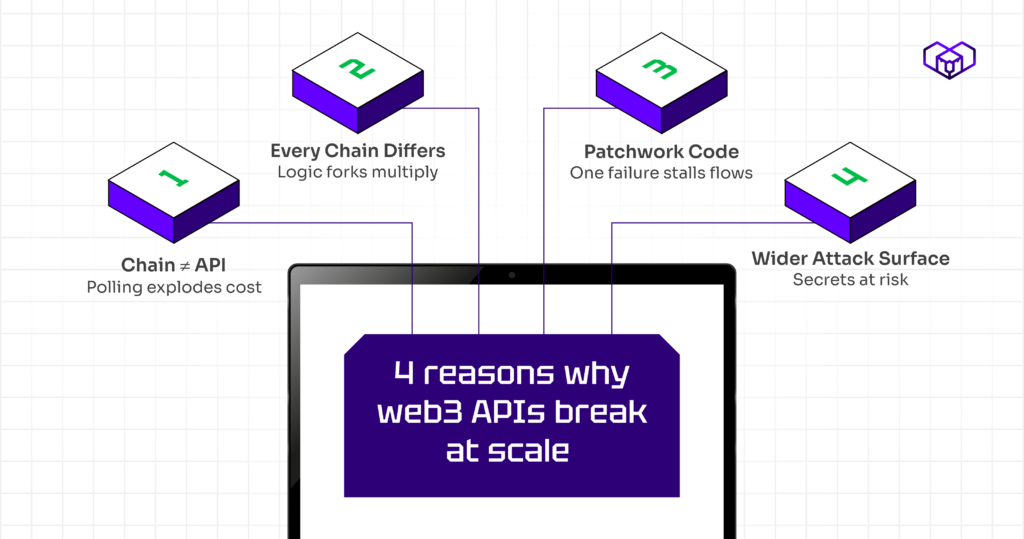 1
Chain ≠ API
Polling explodes cost

2
Every Chain Differs
Logic forks multiply

3
Patchwork Code
One failure stalls flows

4
Wider Attack Surface
Secrets at risk

4 reasons why web3 APIs break at scale